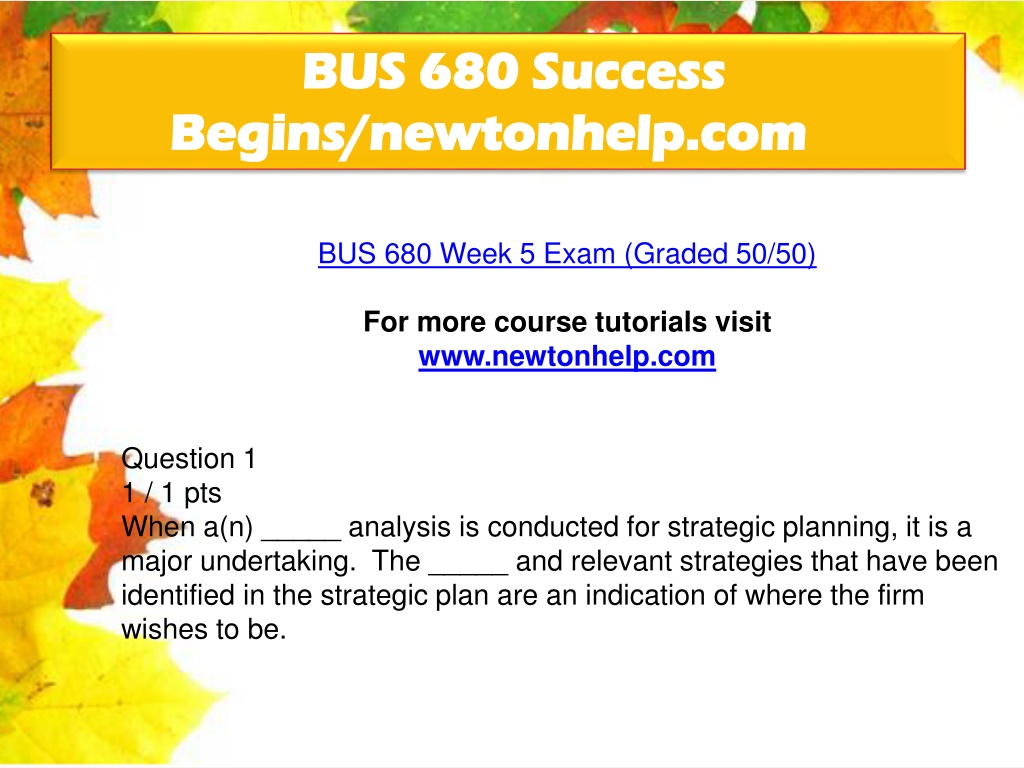 BUS 680 Success Begins/newtonhelp.com

BUS 680 Week 5 Exam (Graded 50/50)

For more course tutorials visit
www.newtonhelp.com

Question 1
1 / 1 pts
When a(n) _____ analysis is conducted for strategic planning, it is a major undertaking. The _____ and relevant strategies that have been identified in the strategic plan are an indication of where the firm wishes to be.